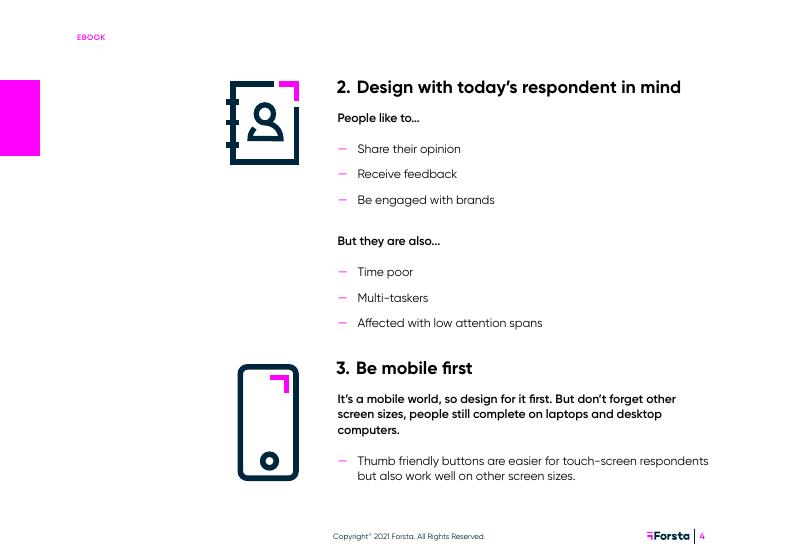 EBOOK

2. Design with today's respondent in mind

People like to...

— Share their opinion

— Receive feedback

— Be engaged with brands

But they are also...

— Time poor

— Multi-taskers

— Affected with low attention spans

3. Be mobile first

It's a mobile world, so design for it first. But don't forget other screen sizes, people still complete on laptops and desktop computers.

— Thumb friendly buttons are easier for touch-screen respondents but also work well on other screen sizes.

Copyright© 2021 Forsta. All Rights Reserved.

Forsta | 4